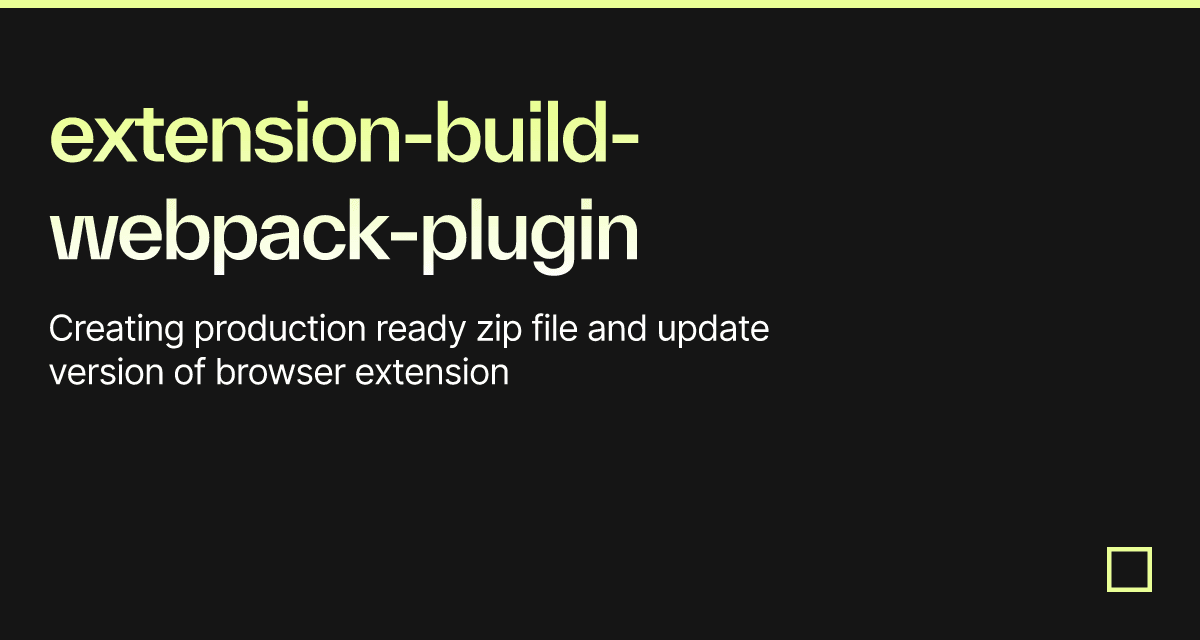 extension-build-webpack-plugin

Creating production ready zip file and update version of browser extension